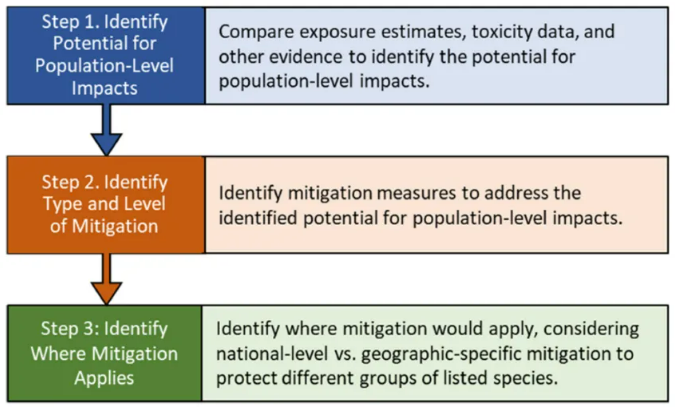 Step 1. Identify Potential for Population-Level Impacts

Compare exposure estimates, toxicity data, and other evidence to identify the potential for population-level impacts.

Step 2. Identify Type and Level of Mitigation

Identify mitigation measures to address the identified potential for population-level impacts.

Step 3: Identify Where Mitigation Applies

Identify where mitigation would apply, considering national-level vs. geographic-specific mitigation to protect different groups of listed species.